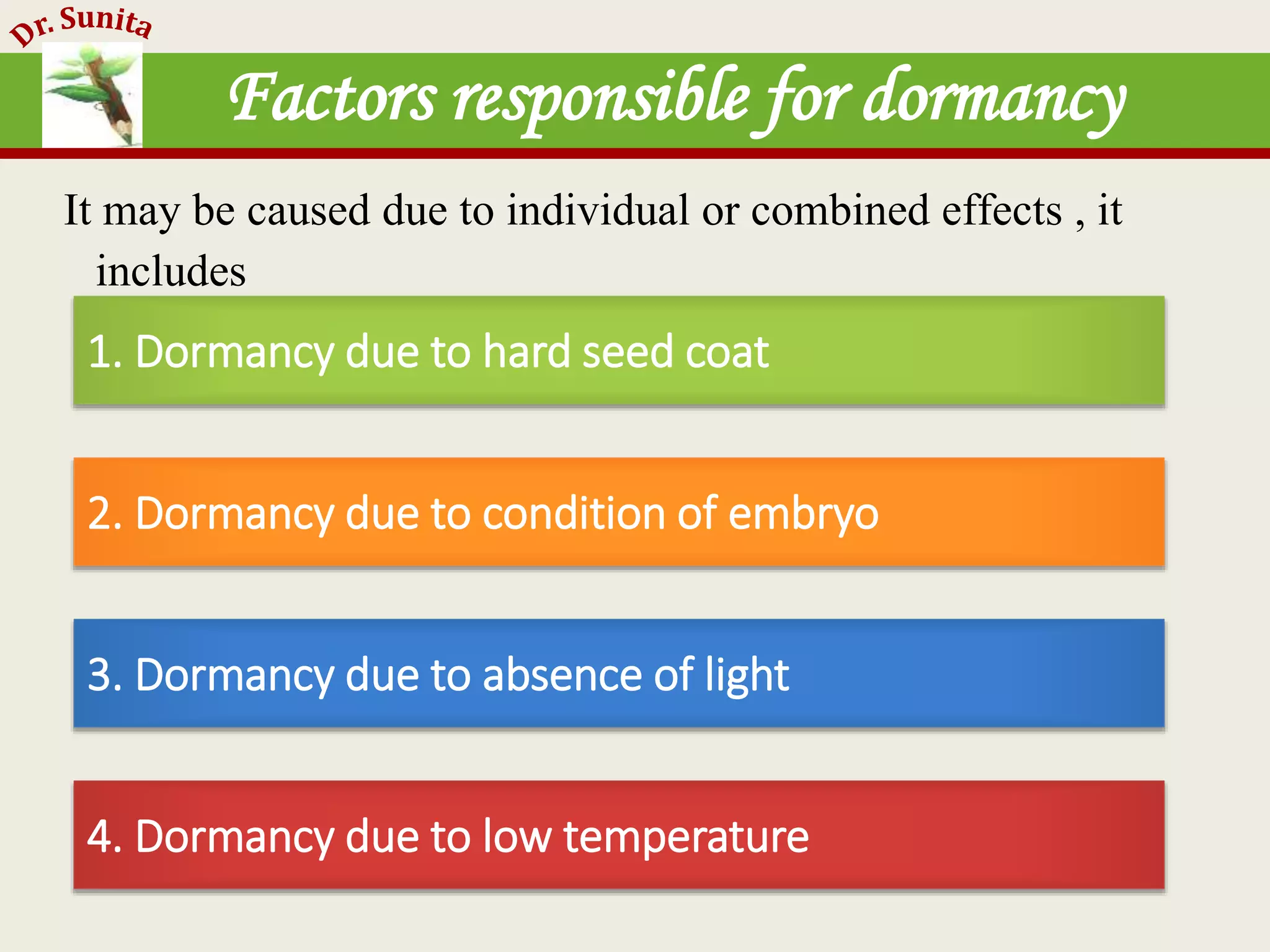 Dr. Sunita

Factors responsible for dormancy

It may be caused due to individual or combined effects , it includes

1. Dormancy due to hard seed coat

2. Dormancy due to condition of embryo

3. Dormancy due to absence of light

4. Dormancy due to low temperature